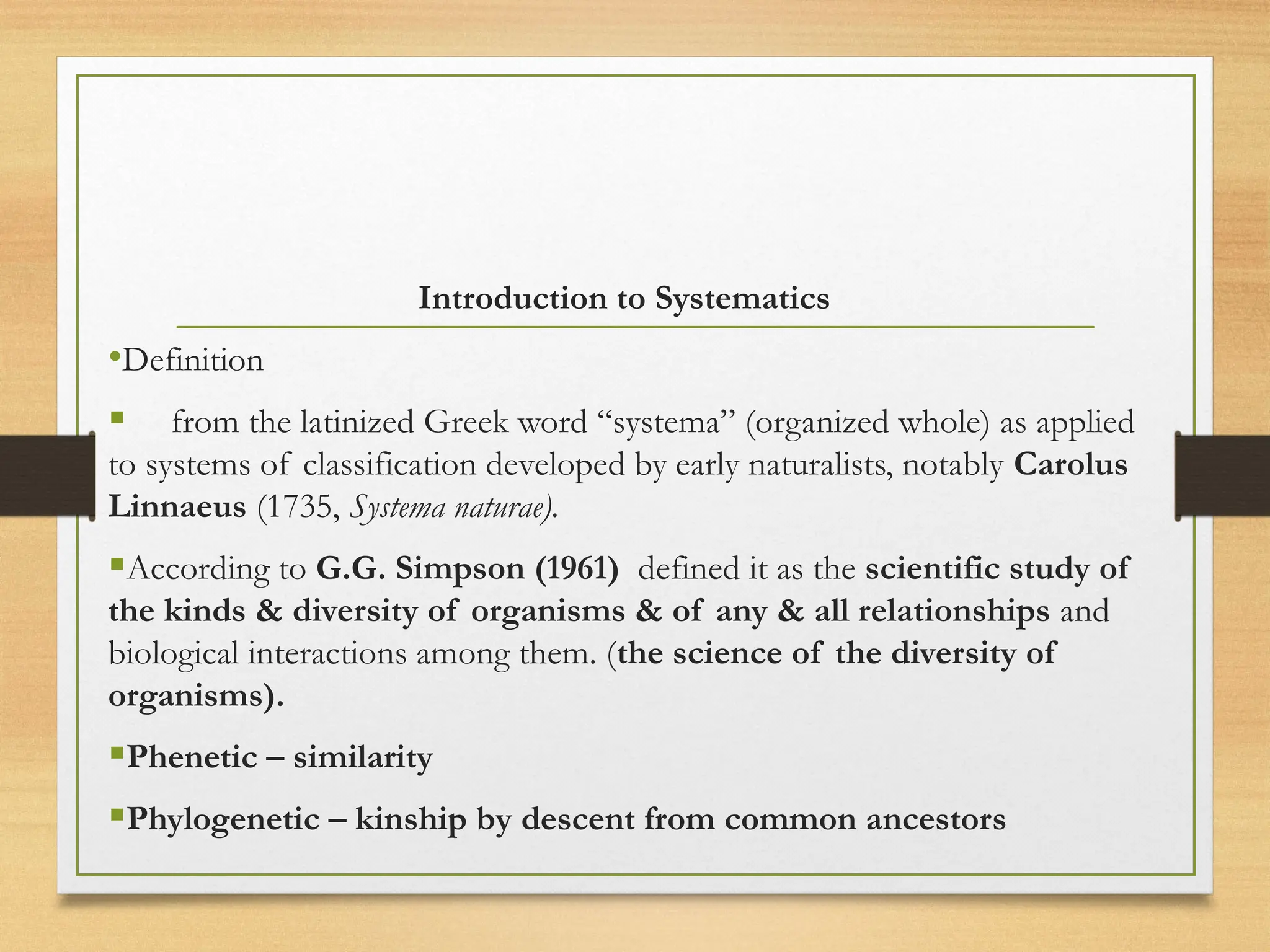 Introduction to Systematics

•Definition

▪ from the latinized Greek word “systema” (organized whole) as applied to systems of classification developed by early naturalists, notably Carolus Linnaeus (1735, Systema naturae).

▪According to G.G. Simpson (1961) defined it as the scientific study of the kinds & diversity of organisms & of any & all relationships and biological interactions among them. (the science of the diversity of organisms).

▪Phenetic – similarity

▪Phylogenetic – kinship by descent from common ancestors